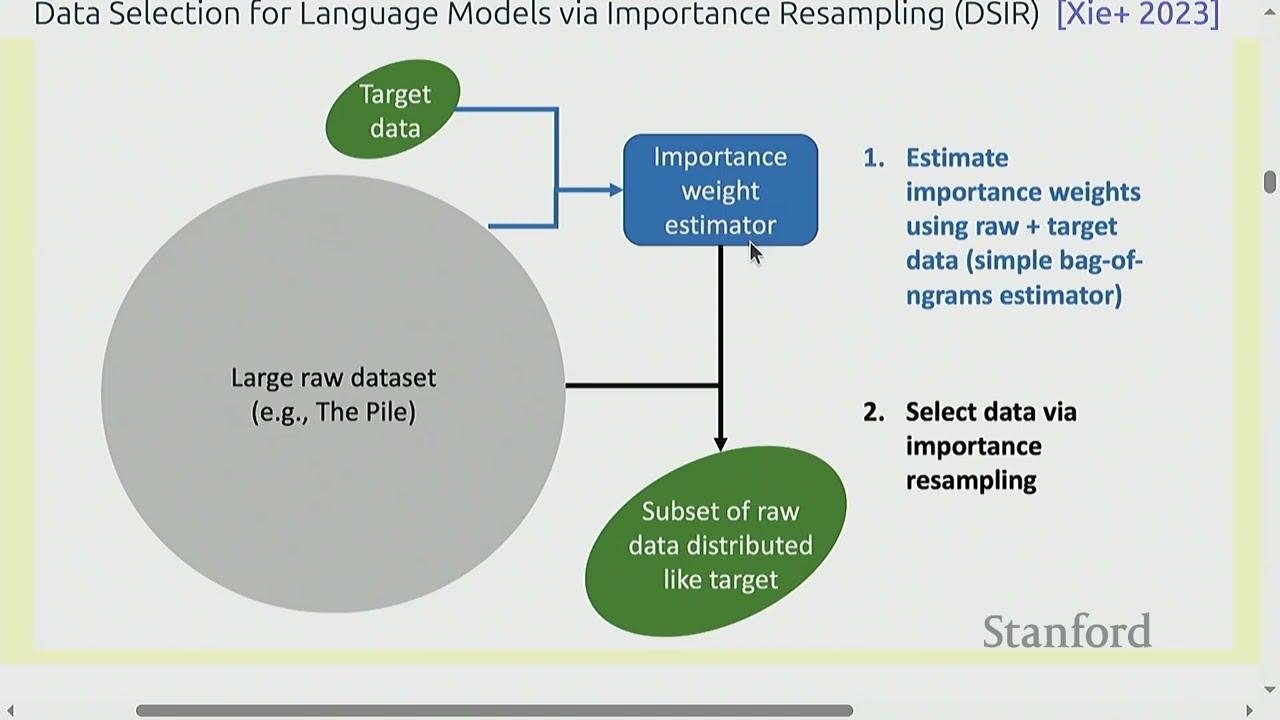 Data Selection for Language Models via Importance Resampling (DSIR) [Xie+ 2023]

Target data

Importance weight estimator

Large raw dataset (e.g., The Pile)

Subset of raw data distributed like target

1. Estimate importance weights using raw + target data (simple bag-of-ngrams estimator)

2. Select data via importance resampling

Stanford